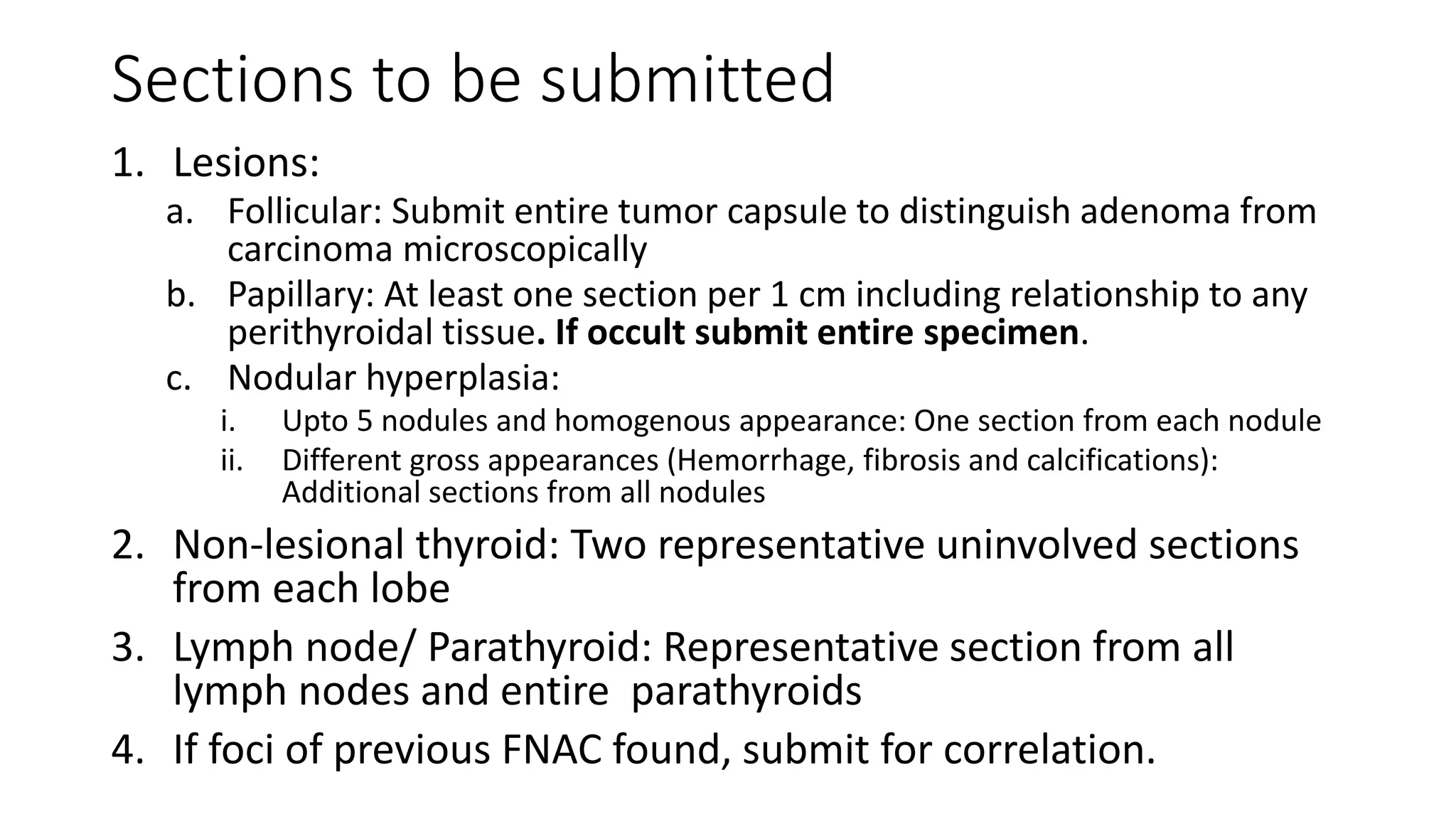 Sections to be submitted

1. Lesions:
   a. Follicular: Submit entire tumor capsule to distinguish adenoma from carcinoma microscopically
   b. Papillary: At least one section per 1 cm including relationship to any perithyroidal tissue. If occult submit entire specimen.
   c. Nodular hyperplasia:
      i. Upto 5 nodules and homogenous appearance: One section from each nodule
      ii. Different gross appearances (Hemorrhage, fibrosis and calcifications): Additional sections from all nodules
2. Non-lesional thyroid: Two representative uninvolved sections from each lobe
3. Lymph node/ Parathyroid: Representative section from all lymph nodes and entire parathyroids
4. If foci of previous FNAC found, submit for correlation.